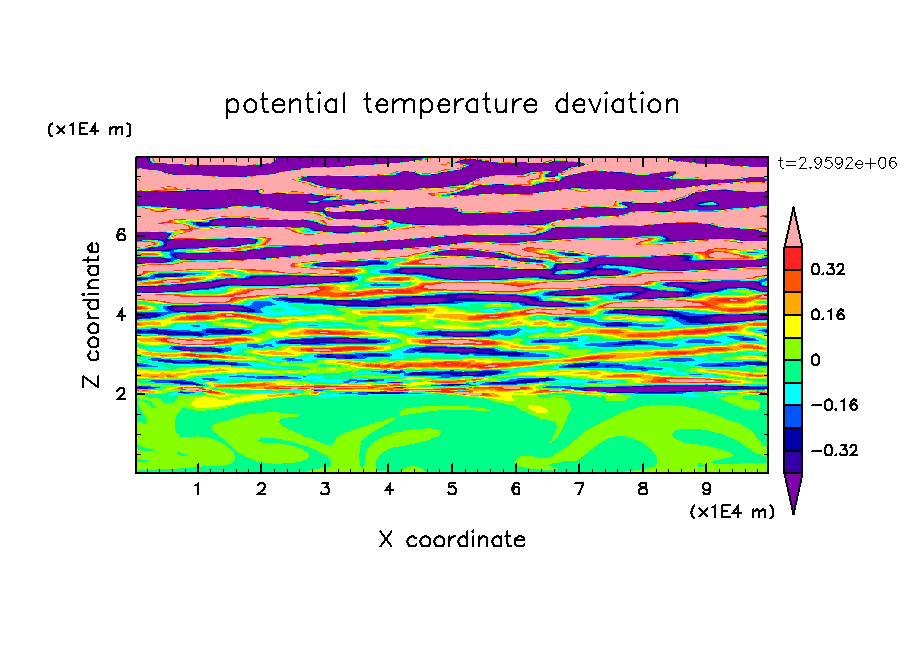 potential temperature deviation

(x1E4 m)

t=2.9592e+06

Z coordinate

6
4
2

0.32
0.16
0
−0.16
−0.32

1 2 3 4 5 6 7 8 9

(x1E4 m)

X coordinate